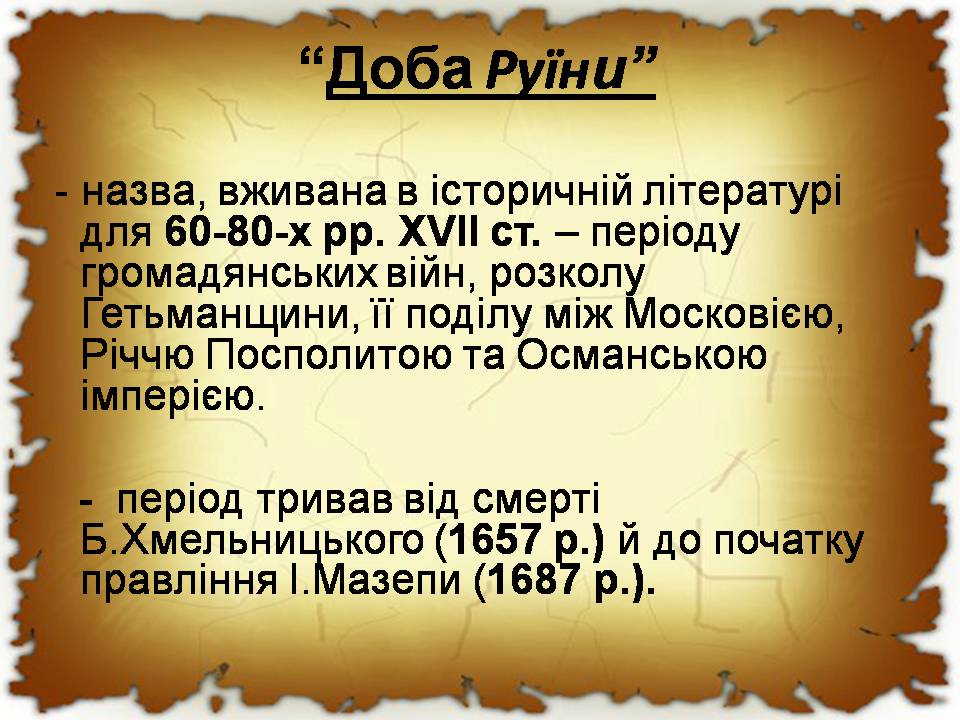 “Доба Руїни”

- назва, вживана в історичній літературі для 60-80-х рр. XVII ст. – періоду громадянських війн, розколу Гетьманщини, її поділу між Московією, Річчю Посполитою та Османською імперією.

- період тривав від смерті Б.Хмельницького (1657 р.) й до початку правління І.Мазепи (1687 р.).